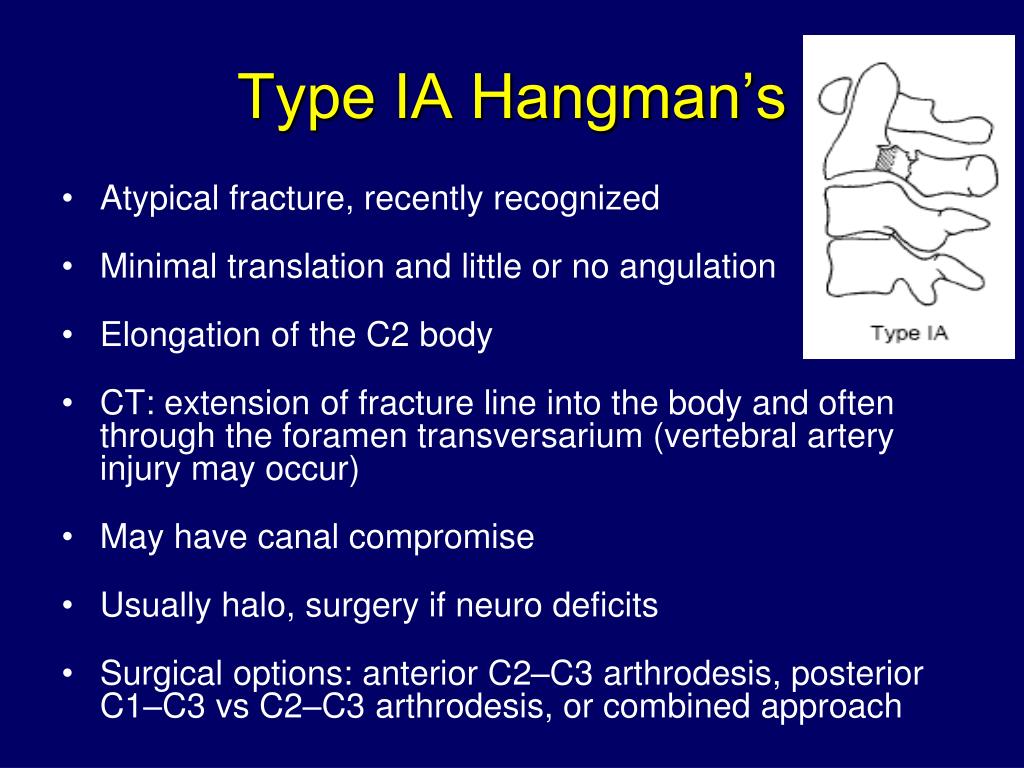 Type IA Hangman's

Type IA

• Atypical fracture, recently recognized

• Minimal translation and little or no angulation

• Elongation of the C2 body

• CT: extension of fracture line into the body and often through the foramen transversarium (vertebral artery injury may occur)

• May have canal compromise

• Usually halo, surgery if neuro deficits

• Surgical options: anterior C2–C3 arthrodesis, posterior C1–C3 vs C2–C3 arthrodesis, or combined approach